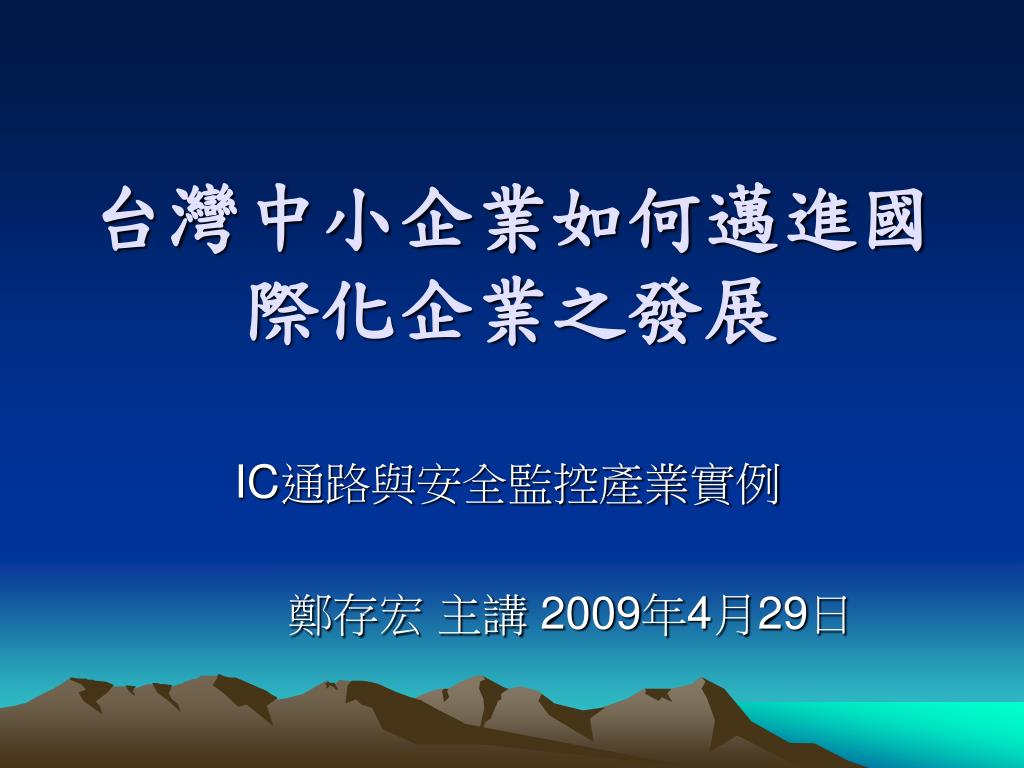 台灣中小企業如何邁進國際化企業之發展

IC通路與安全監控產業實例

鄭存宏 主講 2009年4月29日